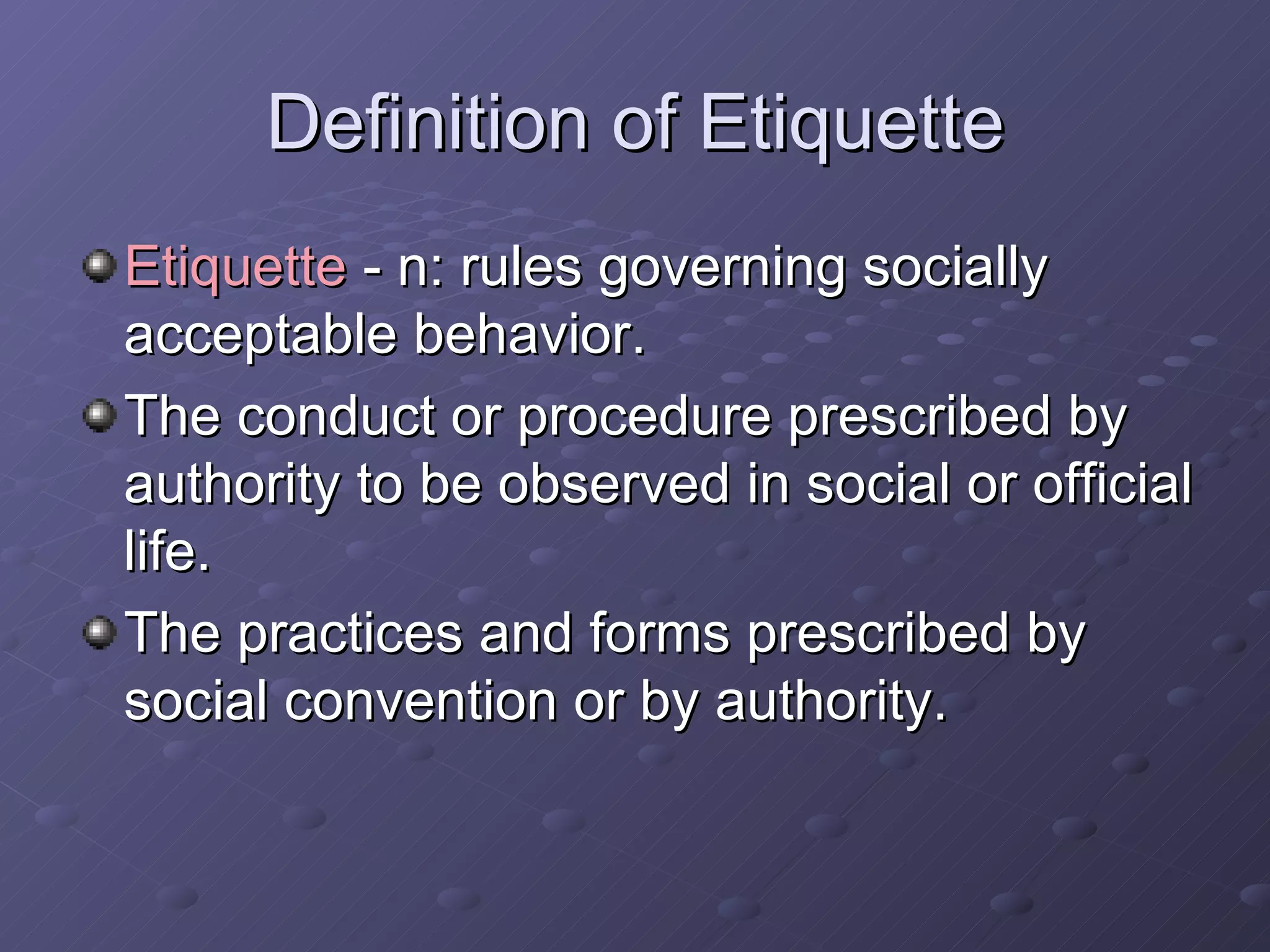 Definition of Etiquette

Etiquette - n: rules governing socially acceptable behavior.

The conduct or procedure prescribed by authority to be observed in social or official life.

The practices and forms prescribed by social convention or by authority.